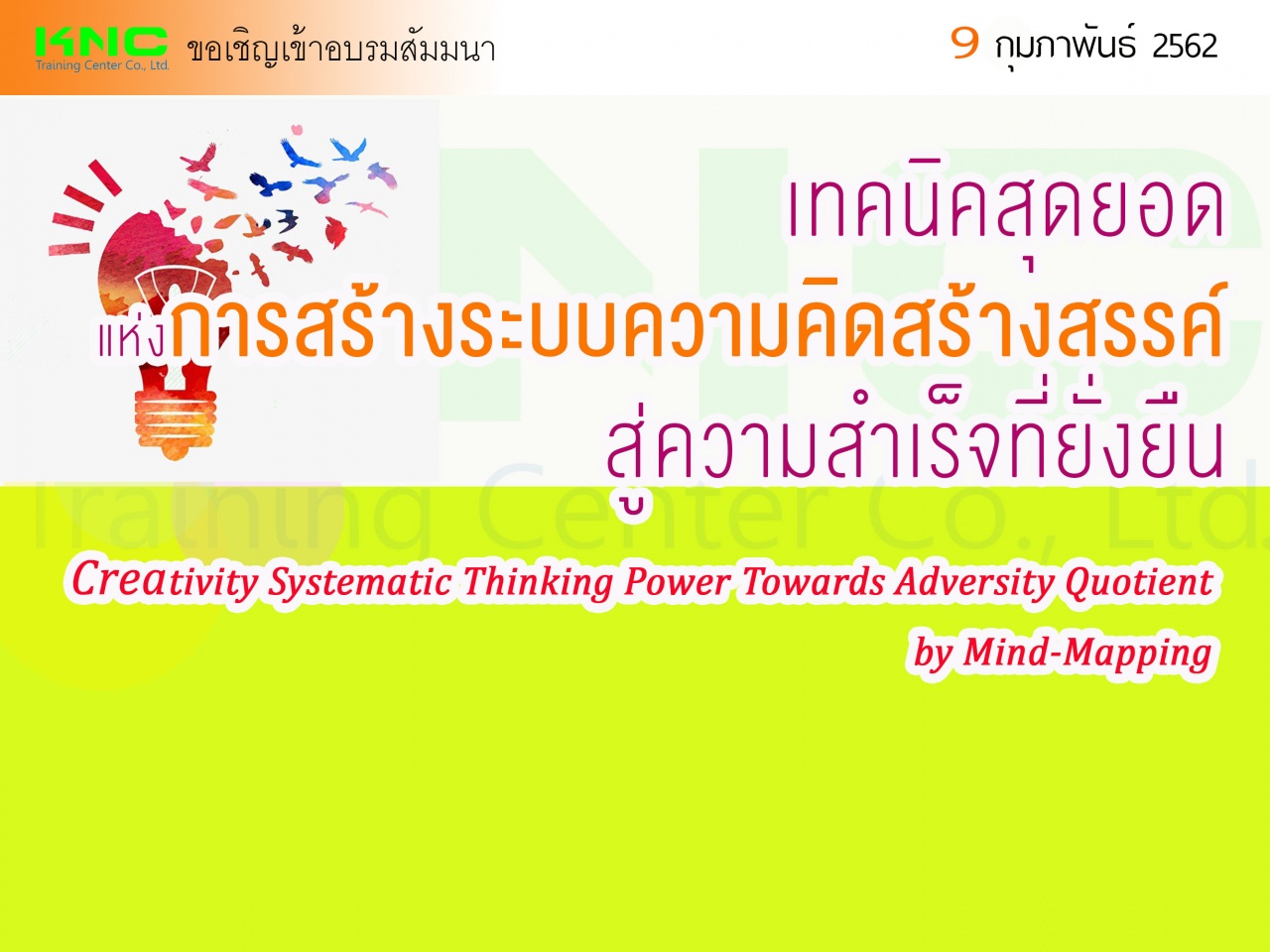 KNC
Training Center Co., Ltd.
ขอเชิญเข้าอบรมสัมมนา

9 กุมภาพันธ์ 2562

เทคนิคสุดยอด
แห่งการสร้างระบบความคิดสร้างสรรค์
สู่ความสำเร็จที่ยั่งยืน

Training Center Co., Ltd.

Creativity Systematic Thinking Power Towards Adversity Quotient by Mind-Mapping